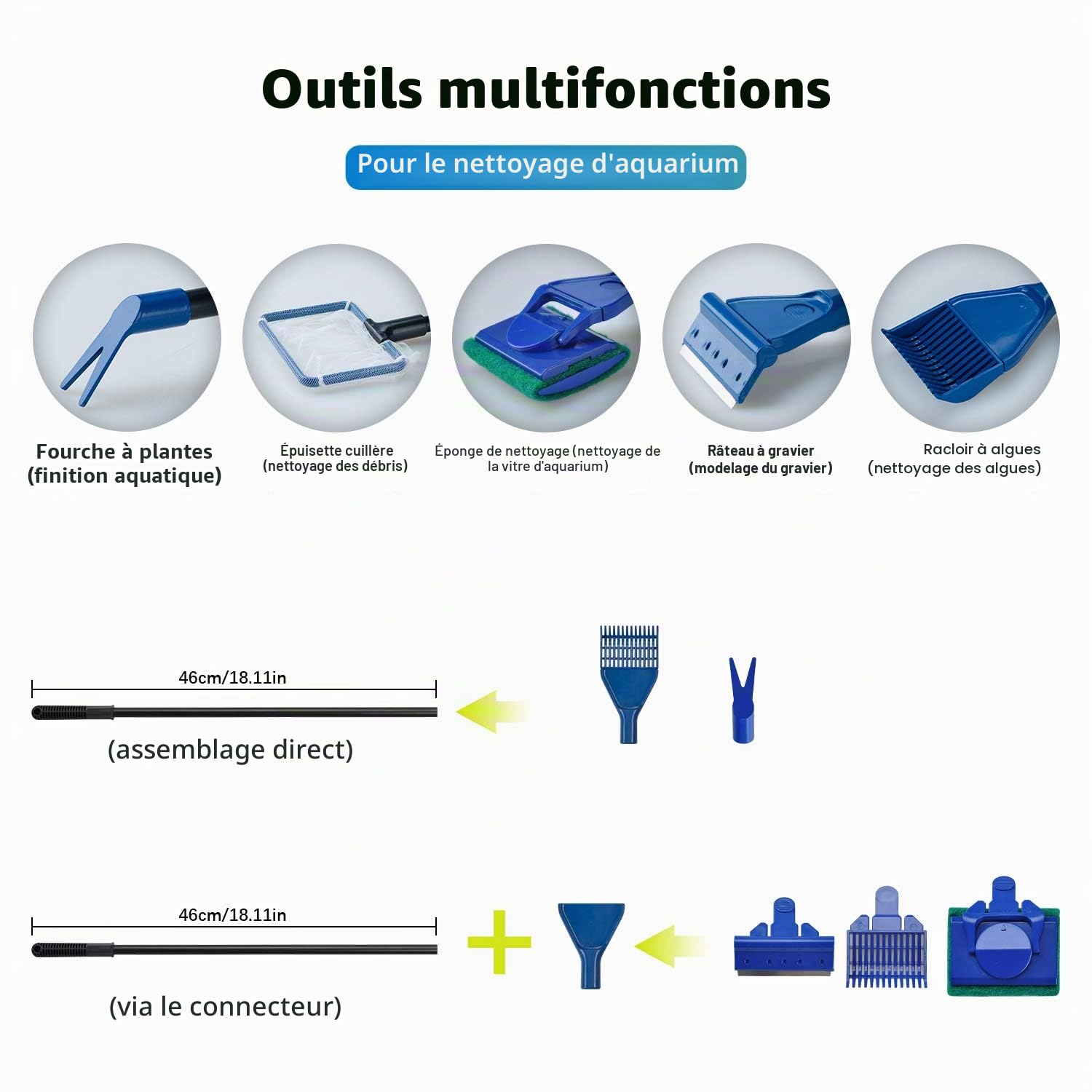 Outils multifonctions

Pour le nettoyage d'aquarium

Fourche à plantes (finition aquatique)

Épuisette cuillère (nettoyage des débris)

Éponge de nettoyage (nettoyage de la vitre d'aquarium)

Râteau à gravier (modelage du gravier)

Racloir à algues (nettoyage des algues)

46cm/18.11in

(assemblage direct)

46cm/18.11in

(via le connecteur)